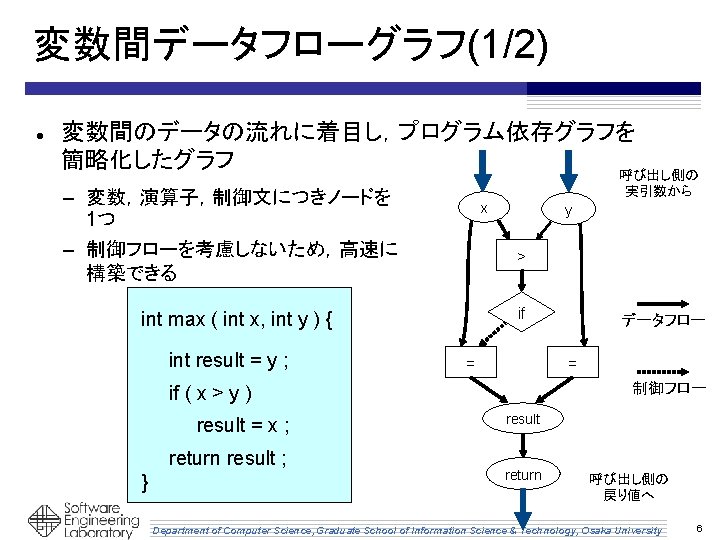 変数間データフローグラフ(1/2)

● 変数間のデータの流れに着目し，プログラム依存グラフを簡略化したグラフ

– 変数，演算子，制御文につきノードを1つ

– 制御フローを考慮しないため，高速に構築できる

int max ( int x, int y ) {
int result = y ;
if ( x > y )
result = x ;
return result ;
}

呼び出し側の実引数から

x

y

>

if

=

=

result

return

データフロー

制御フロー

呼び出し側の戻り値へ

Software Engineering Laboratory

Department of Computer Science, Graduate School of Information Science & Technology, Osaka University

6